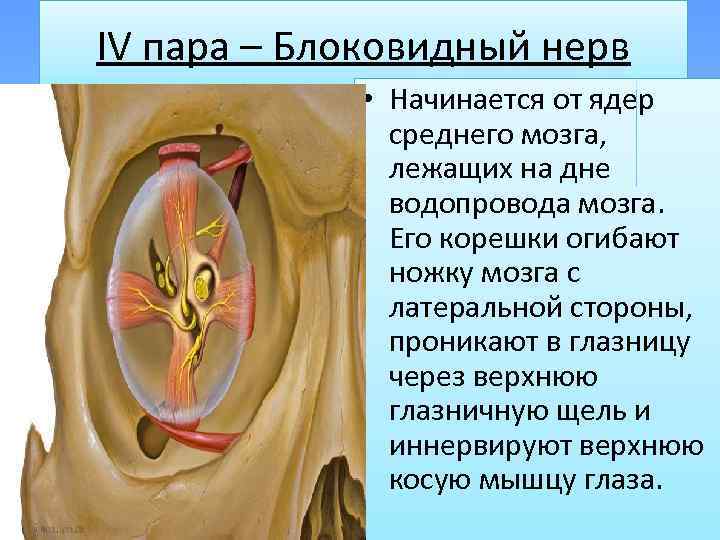 IV пара – Блоковидный нерв

• Начинается от ядер среднего мозга, лежащих на дне водопровода мозга. Его корешки огибают ножку мозга с латеральной стороны, проникают в глазницу через верхнюю глазничную щель и иннервируют верхнюю косую мышцу глаза.